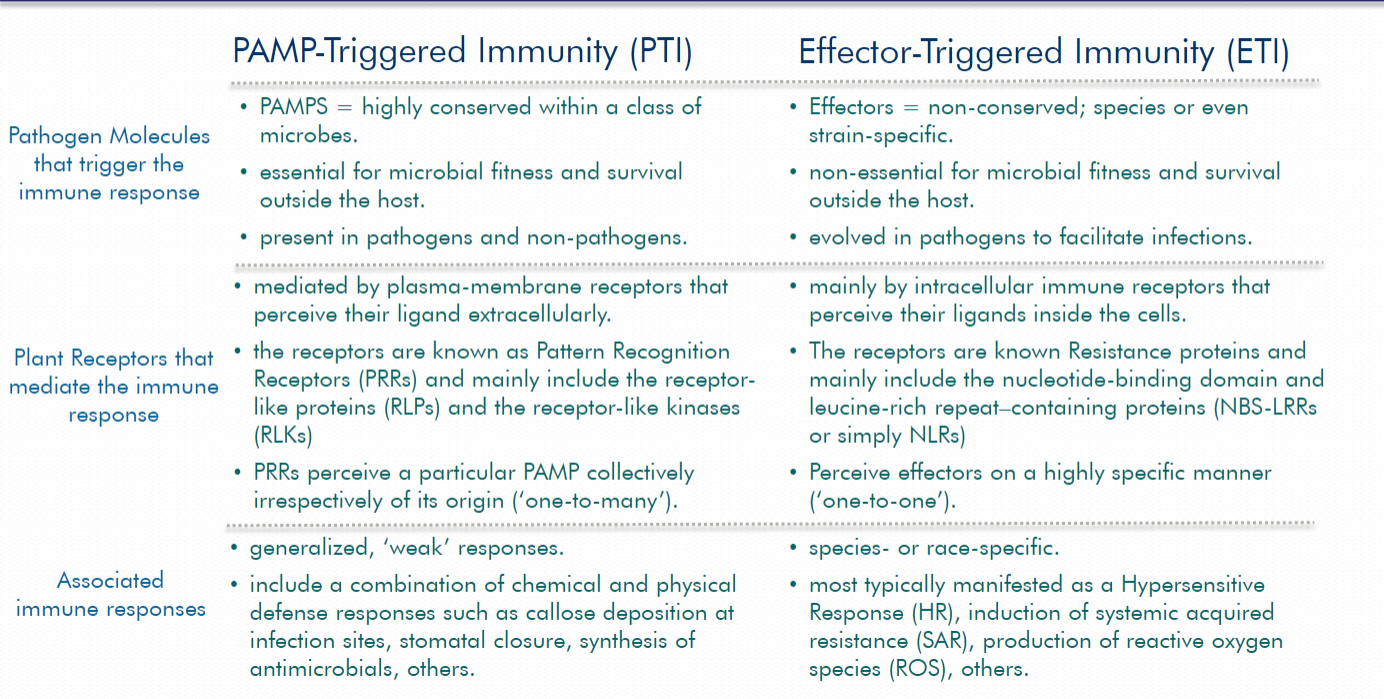 | | PAMP-Triggered Immunity (PTI) | Effector-Triggered Immunity (ETI) |
|---|---|---|
| Pathogen Molecules that trigger the immune response | • PAMPS = highly conserved within a class of microbes. • essential for microbial fitness and survival outside the host. • present in pathogens and non-pathogens. | • Effectors = non-conserved; species or even strain-specific. • non-essential for microbial fitness and survival outside the host. • evolved in pathogens to facilitate infections. |
| Plant Receptors that mediate the immune response | • mediated by plasma-membrane receptors that perceive their ligand extracellularly. • the receptors are known as Pattern Recognition Receptors (PRRs) and mainly include the receptor-like proteins (RLPs) and the receptor-like kinases (RLKs) • PRRs perceive a particular PAMP collectively irrespectively of its origin ('one-to-many'). | • mainly by intracellular immune receptors that perceive their ligands inside the cells. • The receptors are known Resistance proteins and mainly include the nucleotide-binding domain and leucine-rich repeat–containing proteins (NBS-LRRs or simply NLRs) • Perceive effectors on a highly specific manner ('one-to-one'). |
| Associated immune responses | • generalized, 'weak' responses. • include a combination of chemical and physical defense responses such as callose deposition at infection sites, stomatal closure, synthesis of antimicrobials, others. | • species- or race-specific. • most typically manifested as a Hypersensitive Response (HR), induction of systemic acquired resistance (SAR), production of reactive oxygen species (ROS), others. |